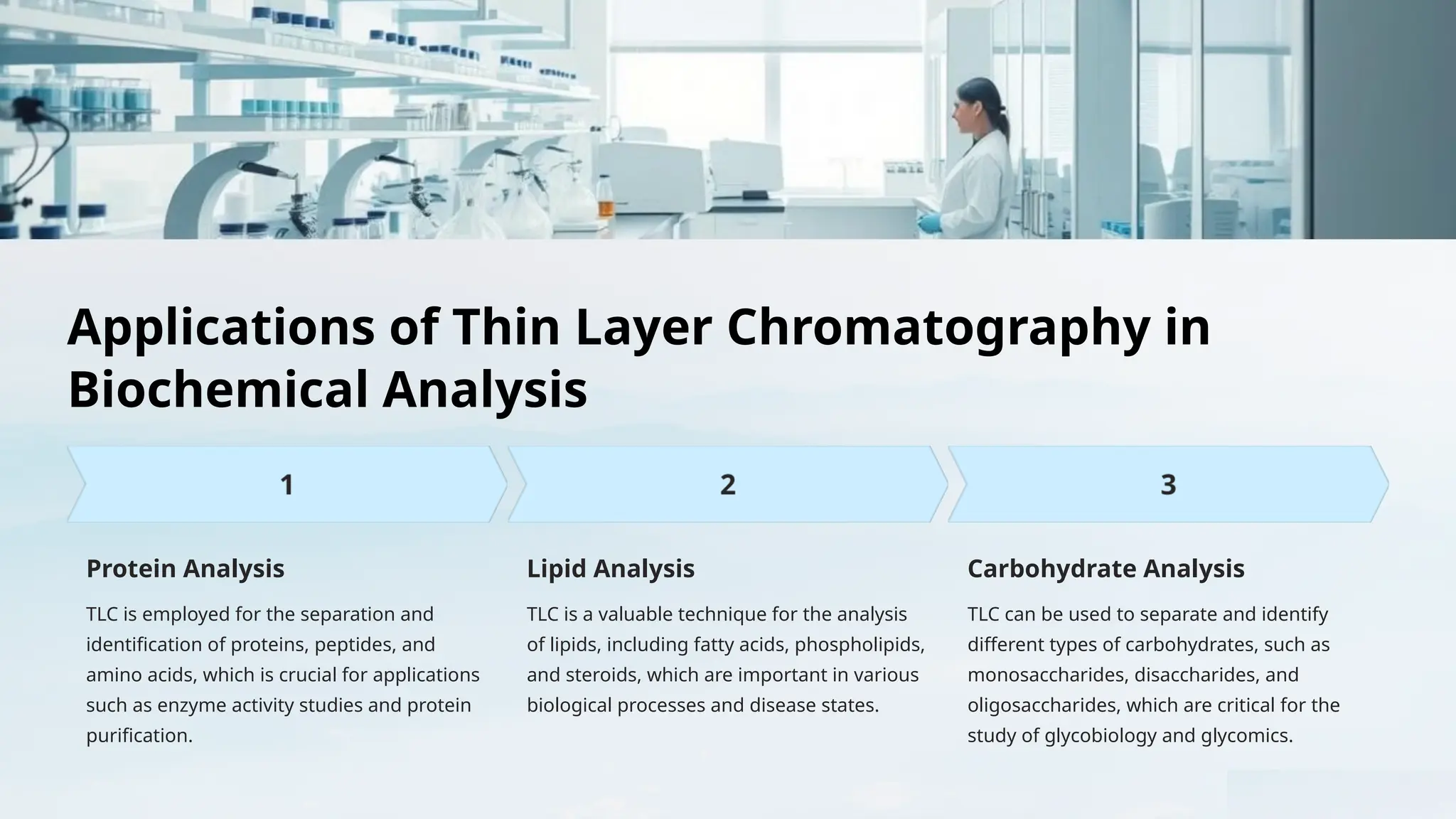 Applications of Thin Layer Chromatography in Biochemical Analysis

1

Protein Analysis

TLC is employed for the separation and identification of proteins, peptides, and amino acids, which is crucial for applications such as enzyme activity studies and protein purification.

2

Lipid Analysis

TLC is a valuable technique for the analysis of lipids, including fatty acids, phospholipids, and steroids, which are important in various biological processes and disease states.

3

Carbohydrate Analysis

TLC can be used to separate and identify different types of carbohydrates, such as monosaccharides, disaccharides, and oligosaccharides, which are critical for the study of glycobiology and glycomics.